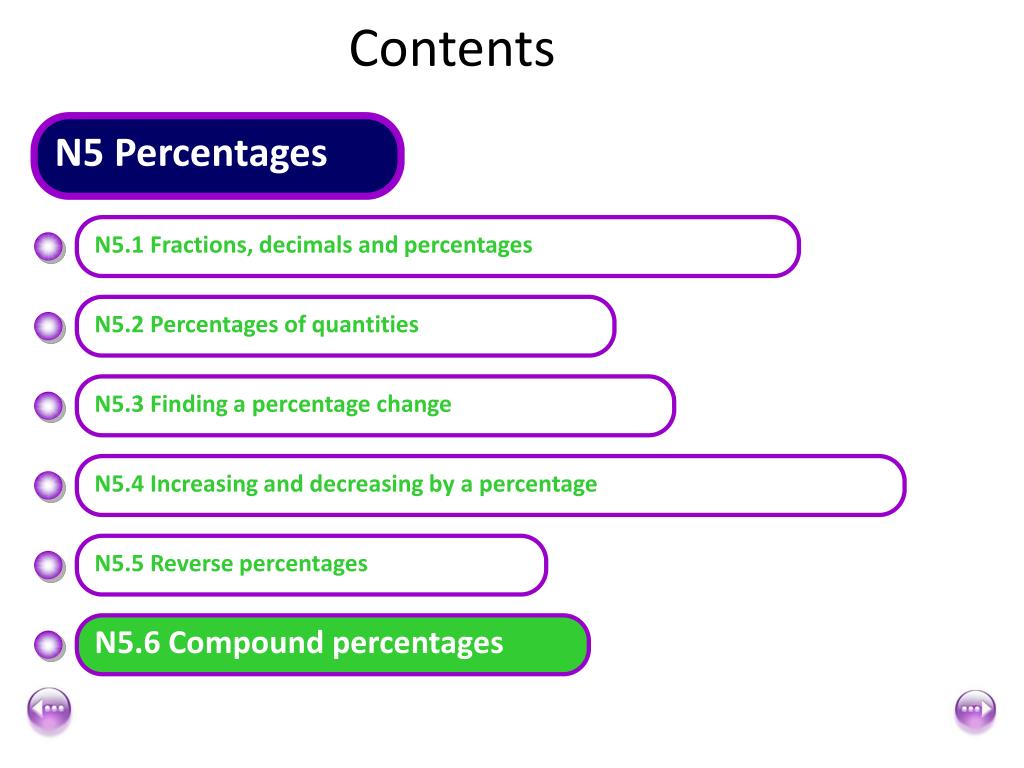 Contents

N5 Percentages

N5.1 Fractions, decimals and percentages

N5.2 Percentages of quantities

N5.3 Finding a percentage change

N5.4 Increasing and decreasing by a percentage

N5.5 Reverse percentages

N5.6 Compound percentages